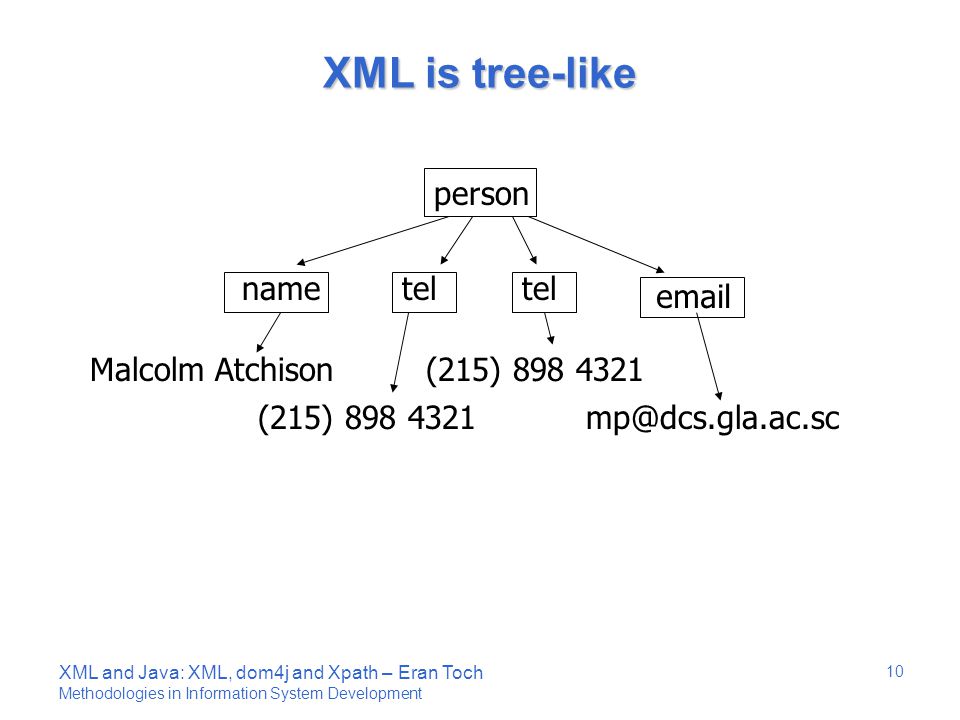 XML is tree-like

person

name

tel

tel

email

Malcolm Atchison

(215) 898 4321

(215) 898 4321

mp@dcs.gla.ac.sc

XML and Java: XML, dom4j and Xpath – Eran Toch
Methodologies in Information System Development

10